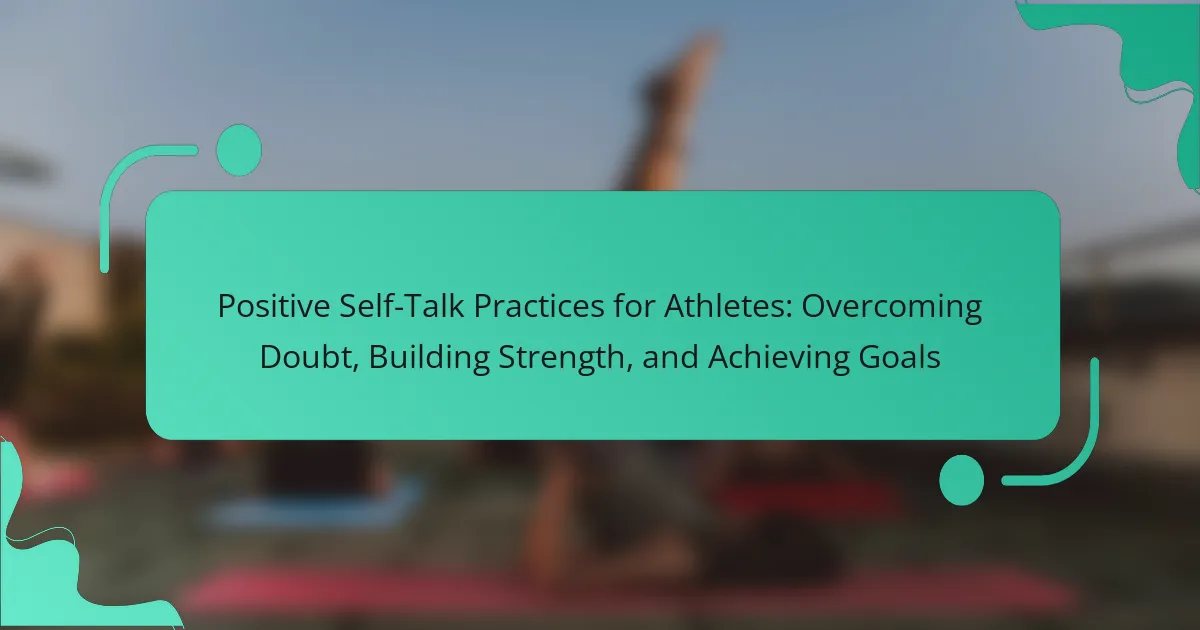 Positive Self-Talk Practices for Athletes: Overcoming Doubt, Building Strength, and Achieving Goals